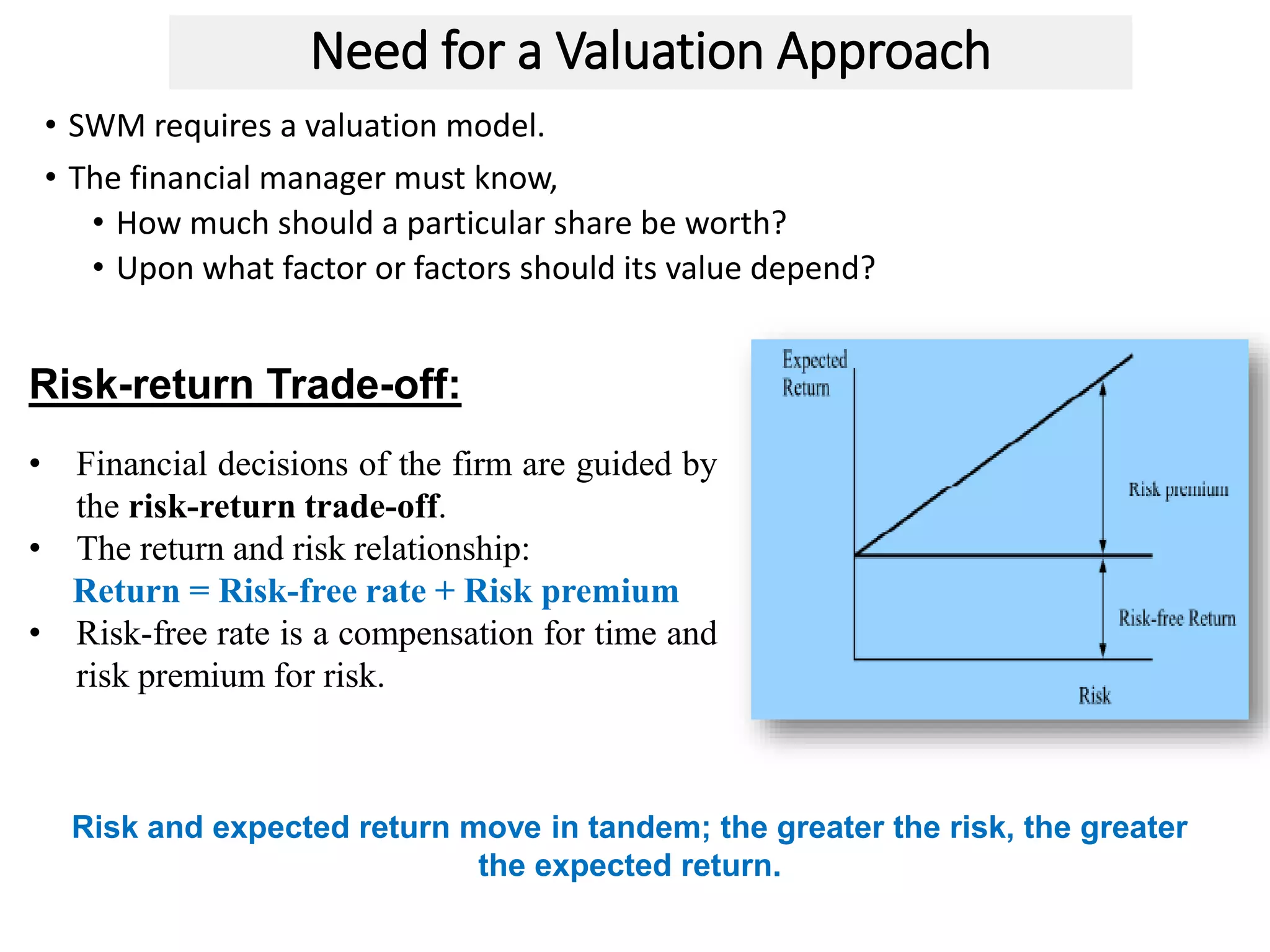 Need for a Valuation Approach

• SWM requires a valuation model.
• The financial manager must know,
  • How much should a particular share be worth?
  • Upon what factor or factors should its value depend?

Risk-return Trade-off:

• Financial decisions of the firm are guided by the risk-return trade-off.
• The return and risk relationship:
Return = Risk-free rate + Risk premium
• Risk-free rate is a compensation for time and risk premium for risk.

Expected Return

Risk premium

Risk-free Return

Risk

Risk and expected return move in tandem; the greater the risk, the greater the expected return.